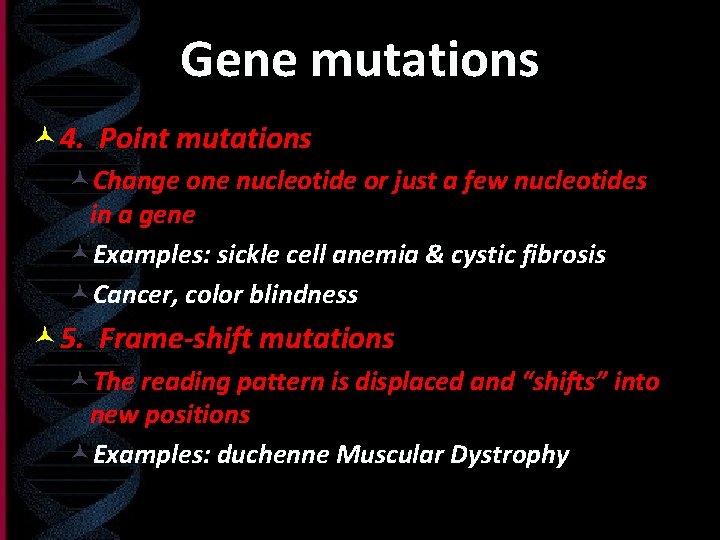 Gene mutations

4. Point mutations

Change one nucleotide or just a few nucleotides in a gene

Examples: sickle cell anemia & cystic fibrosis

Cancer, color blindness

5. Frame-shift mutations

The reading pattern is displaced and “shifts” into new positions

Examples: duchenne Muscular Dystrophy